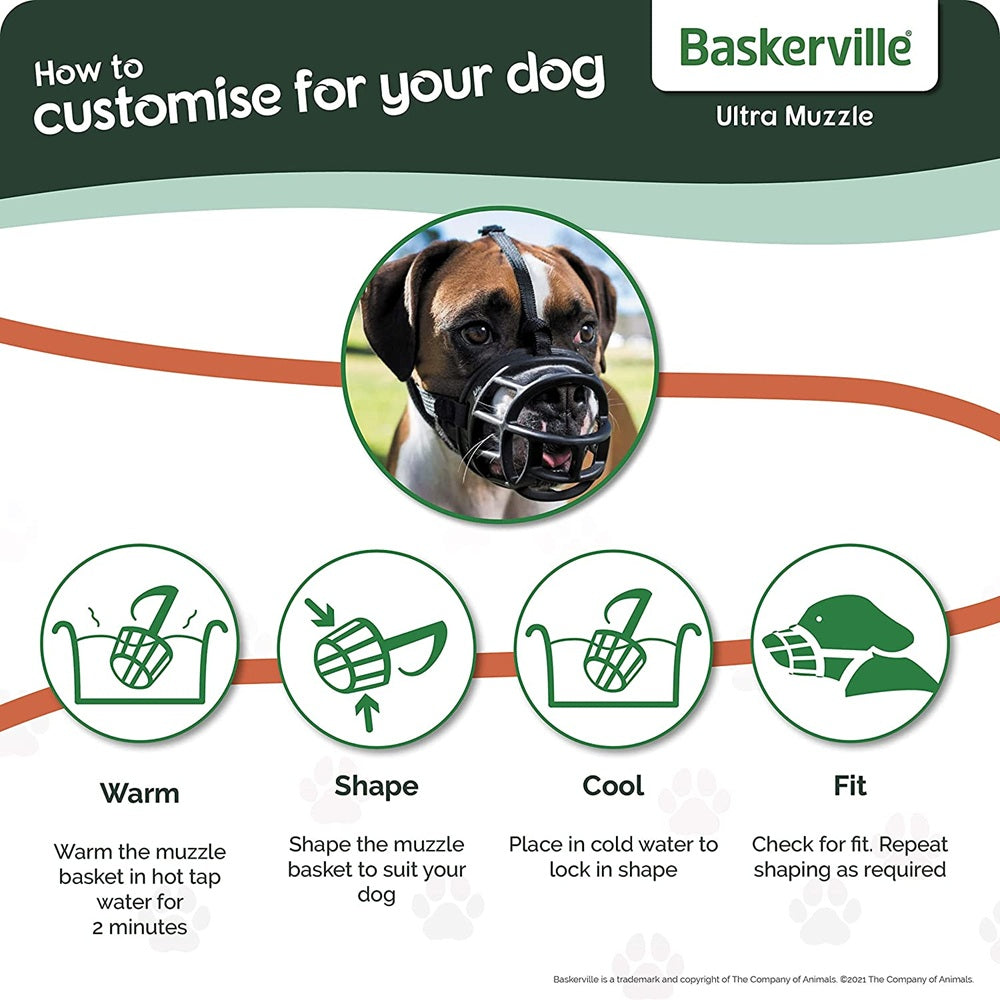 How to customise for your dog

Baskerville®

Ultra Muzzle

Warm

Warm the muzzle basket in hot tap water for 2 minutes

Shape

Shape the muzzle basket to suit your dog

Cool

Place in cold water to lock in shape

Fit

Check for fit. Repeat shaping as required

Baskerville is a trademark and copyright of The Company of Animals. ©2021 The Company of Animals.